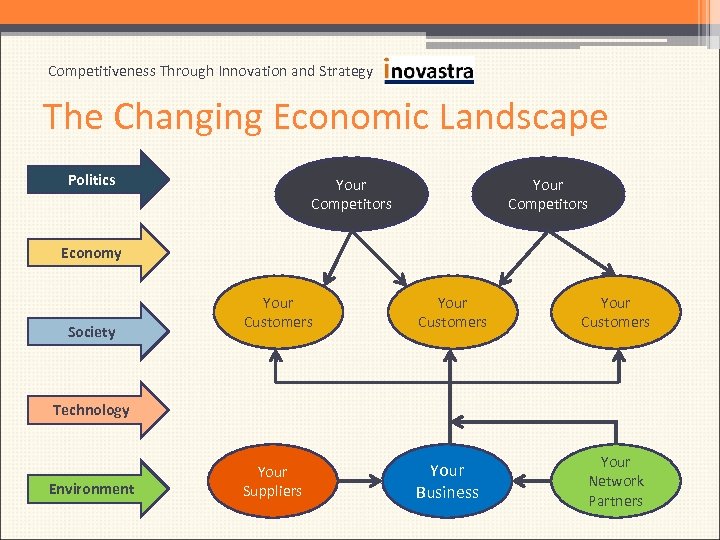 Competitiveness Through Innovation and Strategy inovastra

The Changing Economic Landscape

Politics

Economy

Society

Technology

Environment

Your Competitors

Your Competitors

Your Customers

Your Customers

Your Customers

Your Suppliers

Your Business

Your Network Partners